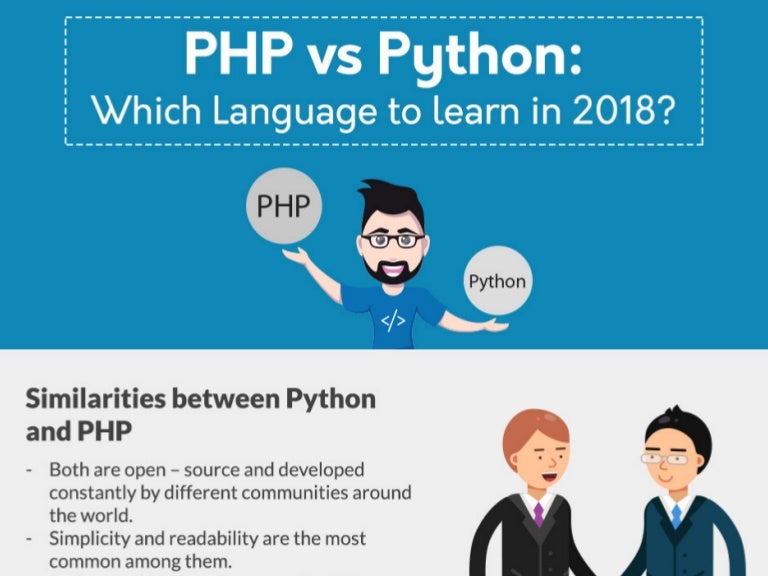 PHP vs Python:
Which Language to learn in 2018?

PHP

Python

</>

Similarities between Python and PHP

- Both are open – source and developed constantly by different communities around the world.
- Simplicity and readability are the most common among them.